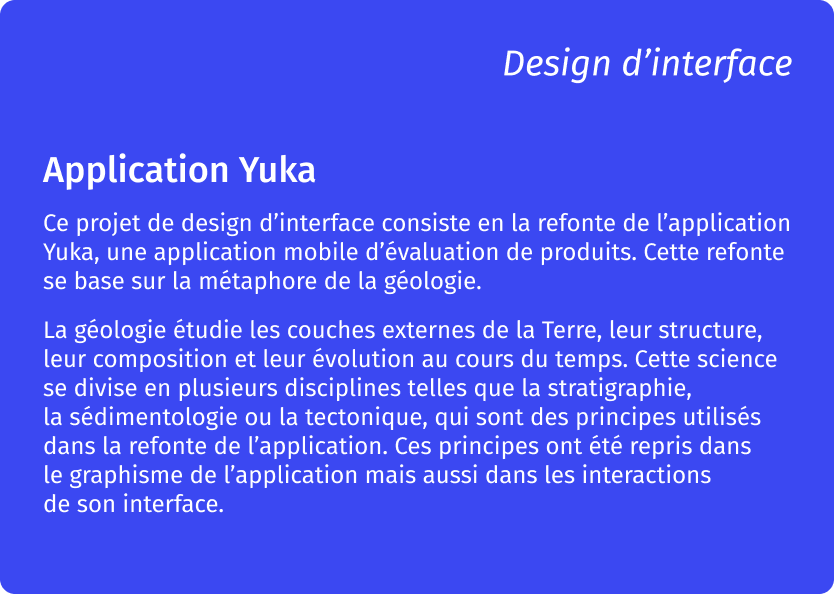 Design d’interface

Application Yuka

Ce projet de design d’interface consiste en la refonte de l’application Yuka, une application mobile d’évaluation de produits. Cette refonte se base sur la métaphore de la géologie.

La géologie étudie les couches externes de la Terre, leur structure, leur composition et leur évolution au cours du temps. Cette science se divise en plusieurs disciplines telles que la stratigraphie, la sédimentologie ou la tectonique, qui sont des principes utilisés dans la refonte de l’application. Ces principes ont été repris dans le graphisme de l’application mais aussi dans les interactions de son interface.